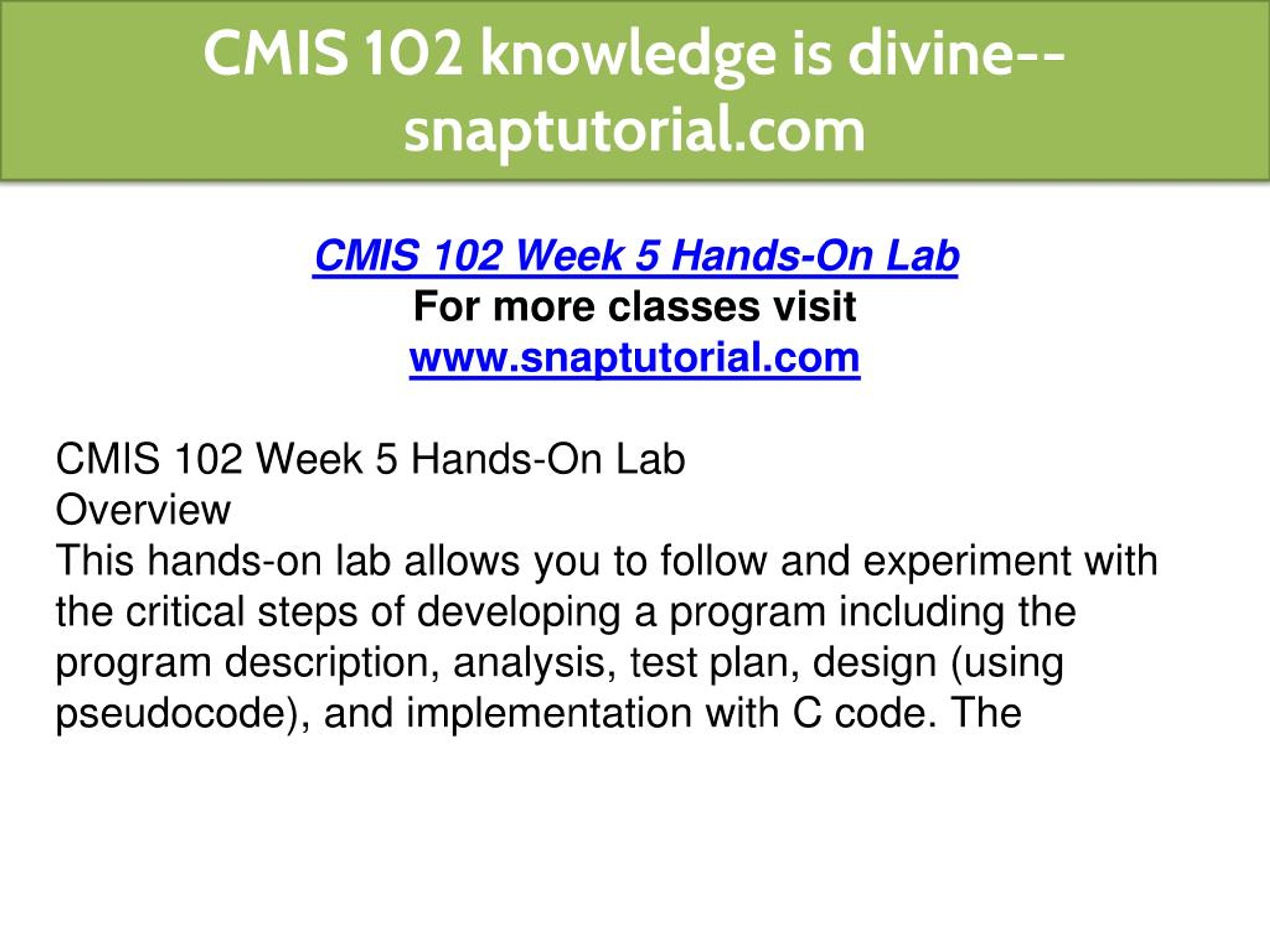 CMIS 102 knowledge is divine--snaptutorial.com

CMIS 102 Week 5 Hands-On Lab
For more classes visit
www.snaptutorial.com

CMIS 102 Week 5 Hands-On Lab
Overview
This hands-on lab allows you to follow and experiment with the critical steps of developing a program including the program description, analysis, test plan, design (using pseudocode), and implementation with C code. The